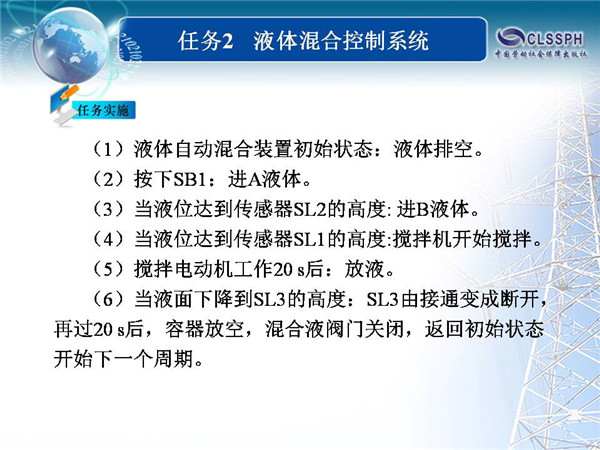 任务2　液体混合控制系统

CLSSPH
中国劳动社会保障出版社

任务实施

（1）液体自动混合装置初始状态：液体排空。

（2）按下SB1：进A液体。

（3）当液位达到传感器SL2的高度: 进B液体。

（4）当液位达到传感器SL1的高度:搅拌机开始搅拌。

（5）搅拌电动机工作20 s后：放液。

（6）当液面下降到SL3的高度：SL3由接通变成断开，再过20 s后，容器放空，混合液阀门关闭，返回初始状态开始下一个周期。